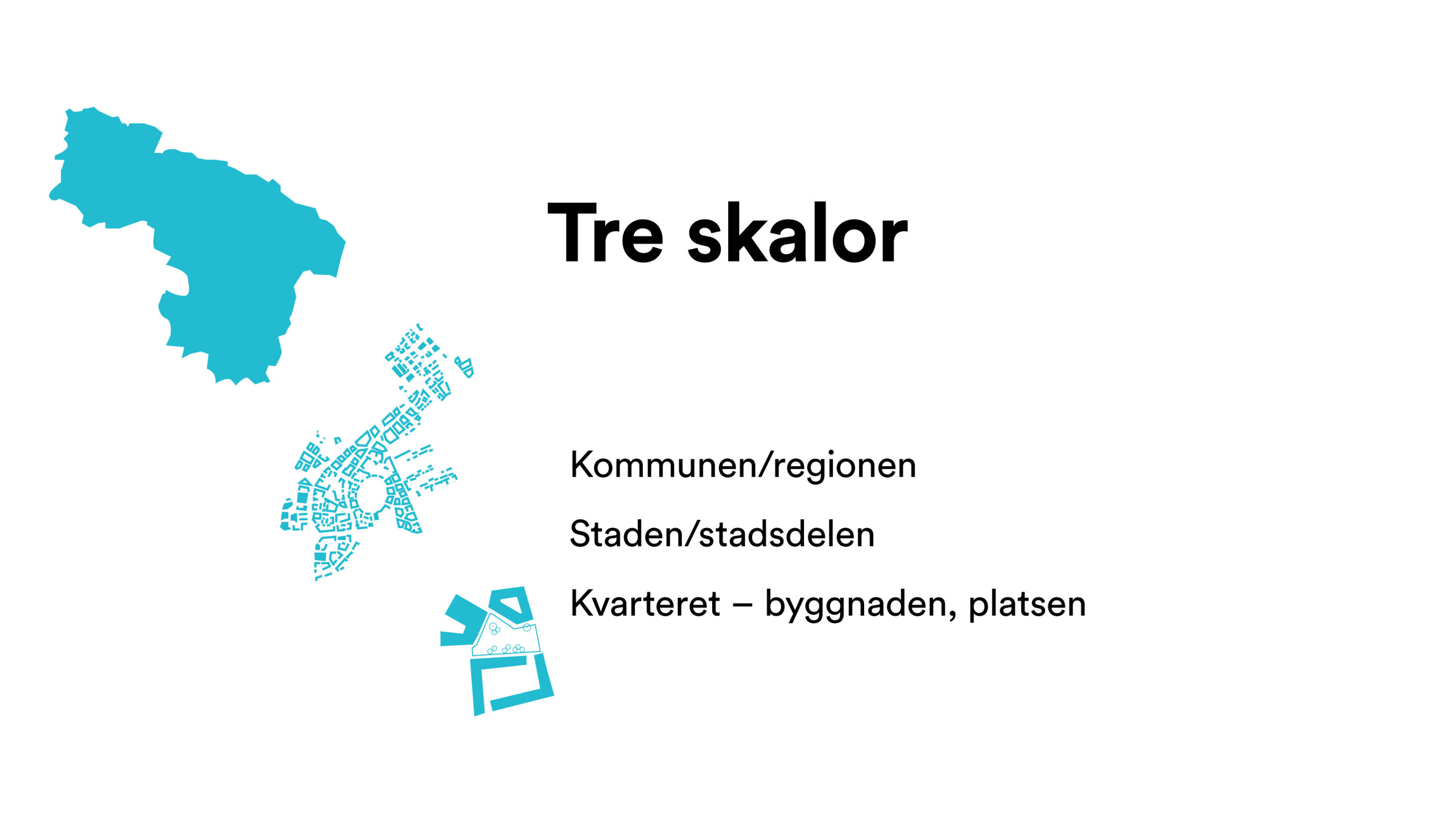 Tre skalor

Kommunen/regionen

Staden/stadsdelen

Kvarteret – byggnaden, platsen